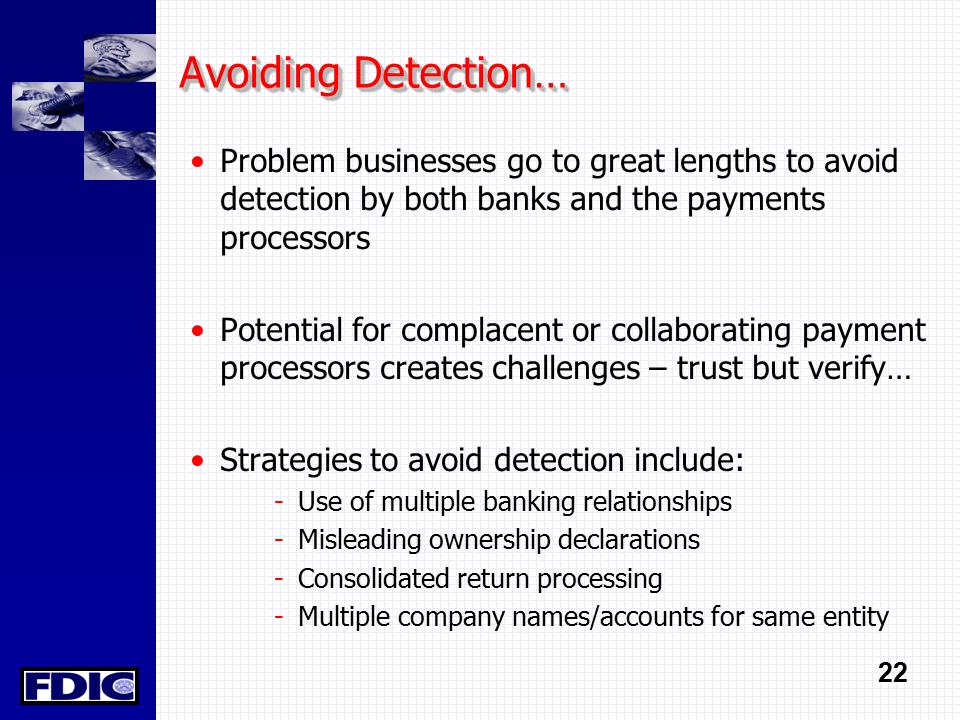 Avoiding Detection…

• Problem businesses go to great lengths to avoid detection by both banks and the payments processors

• Potential for complacent or collaborating payment processors creates challenges – trust but verify…

• Strategies to avoid detection include:
- Use of multiple banking relationships
- Misleading ownership declarations
- Consolidated return processing
- Multiple company names/accounts for same entity

FDIC

22